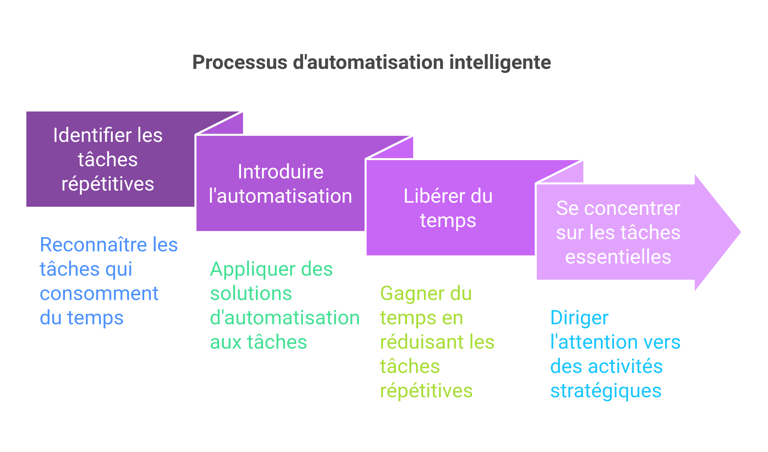 Processus d'automatisation intelligente

Identifier les tâches répétitives

Reconnaître les tâches qui consomment du temps

Introduire l'automatisation

Appliquer des solutions d'automatisation aux tâches

Libérer du temps

Gagner du temps en réduisant les tâches répétitives

Se concentrer sur les tâches essentielles

Diriger l'attention vers des activités stratégiques